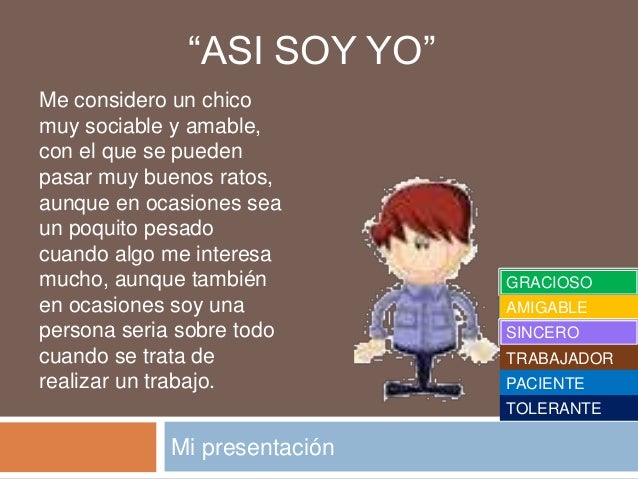 “ASI SOY YO”

Me considero un chico muy sociable y amable, con el que se pueden pasar muy buenos ratos, aunque en ocasiones sea un poquito pesado cuando algo me interesa mucho, aunque también en ocasiones soy una persona seria sobre todo cuando se trata de realizar un trabajo.

GRACIOSO
AMIGABLE
SINCERO
TRABAJADOR
PACIENTE
TOLERANTE

Mi presentación